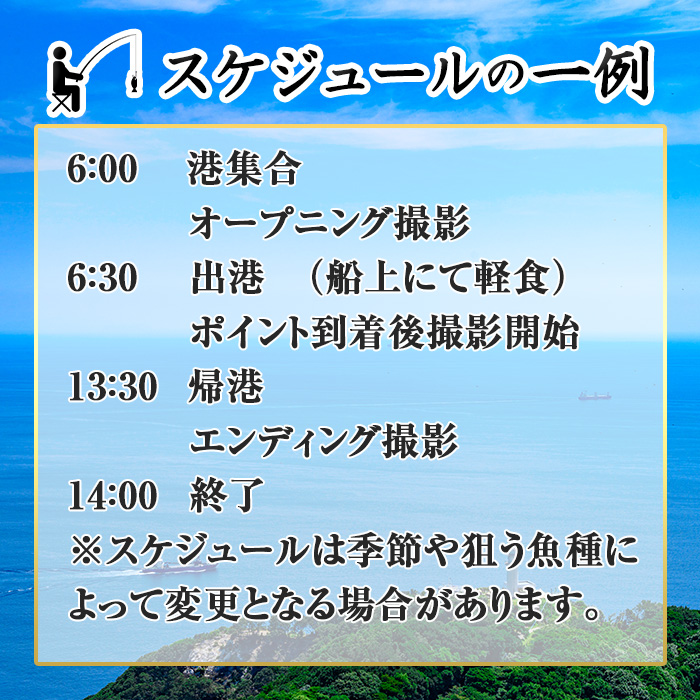 スケジュールの一例

6:00 港集合
オープニング撮影
6:30 出港 （船上にて軽食）
ポイント到着後撮影開始
13:30 帰港
エンディング撮影
14:00 終了
※スケジュールは季節や狙う魚種によって変更となる場合があります。